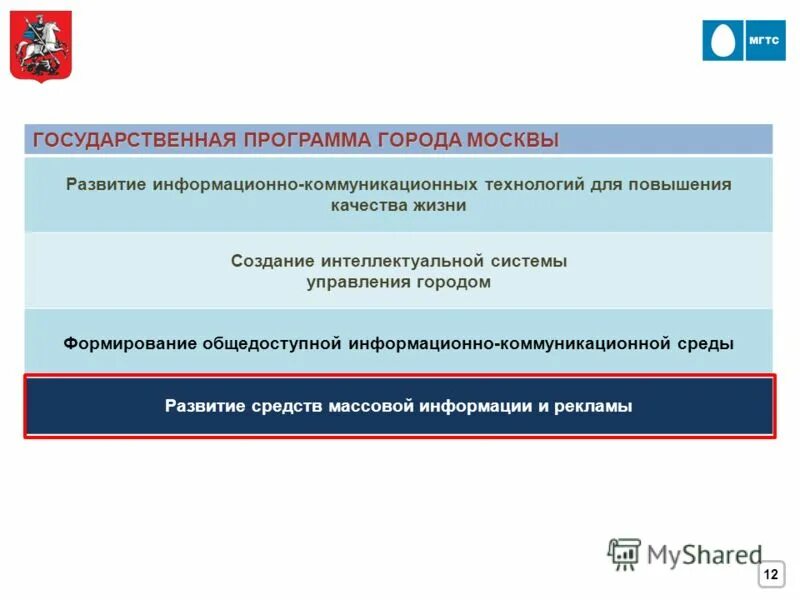 МГТС

ГОСУДАРСТВЕННАЯ ПРОГРАММА ГОРОДА МОСКВЫ

Развитие информационно-коммуникационных технологий для повышения качества жизни

Создание интеллектуальной системы управления городом

Формирование общедоступной информационно-коммуникационной среды

Развитие средств массовой информации и рекламы

MyShared

12